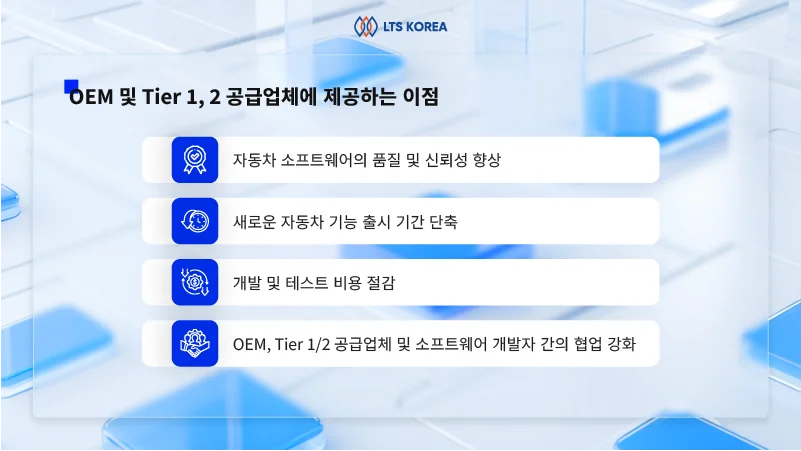 LTS KOREA

OEM 및 Tier 1, 2 공급업체에 제공하는 이점

자동차 소프트웨어의 품질 및 신뢰성 향상

새로운 자동차 기능 출시 기간 단축

개발 및 테스트 비용 절감

OEM, Tier 1/2 공급업체 및 소프트웨어 개발자 간의 협업 강화